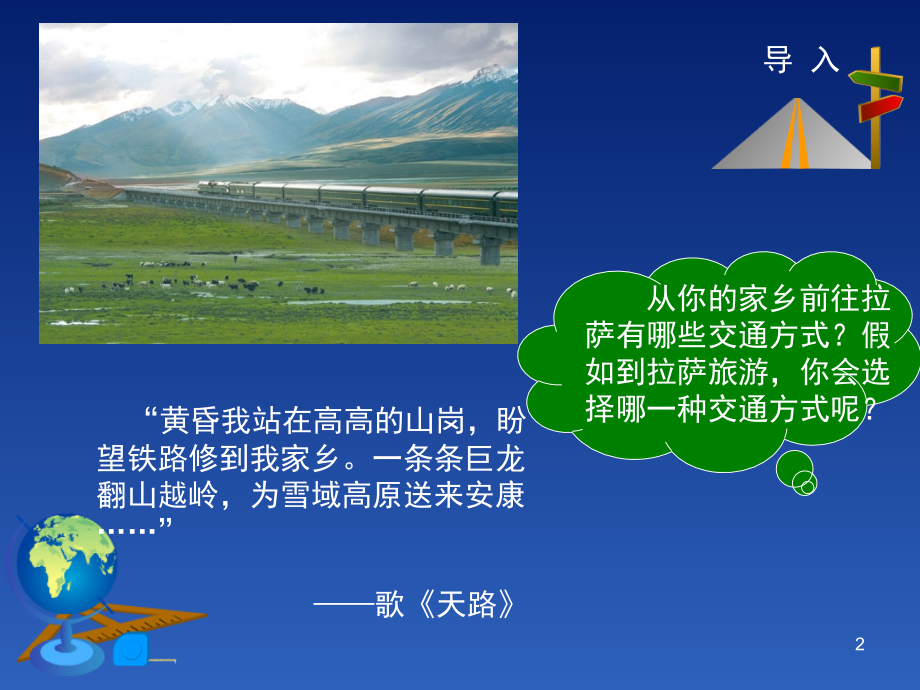 导 入

从你的家乡前往拉萨有哪些交通方式？假如到拉萨旅游，你会选择哪一种交通方式呢？

“黄昏我站在高高的山岗，盼望铁路修到我家乡。一条条巨龙翻山越岭，为雪域高原送来安康……”

——歌《天路》

2